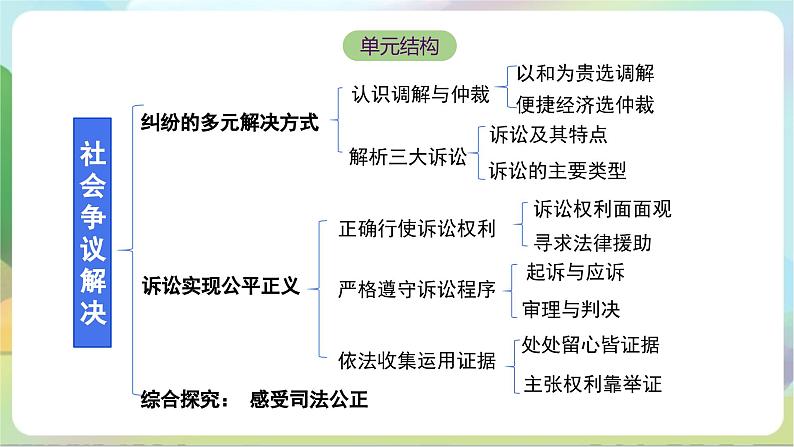 单元结构

社会争议解决

纠纷的多元解决方式

认识调解与仲裁

以和为贵选调解

便捷经济选仲裁

解析三大诉讼

诉讼及其特点

诉讼的主要类型

诉讼实现公平正义

正确行使诉讼权利

诉讼权利面面观

寻求法律援助

严格遵守诉讼程序

起诉与应诉

审理与判决

依法收集运用证据

处处留心皆证据

主张权利靠举证

综合探究： 感受司法公正